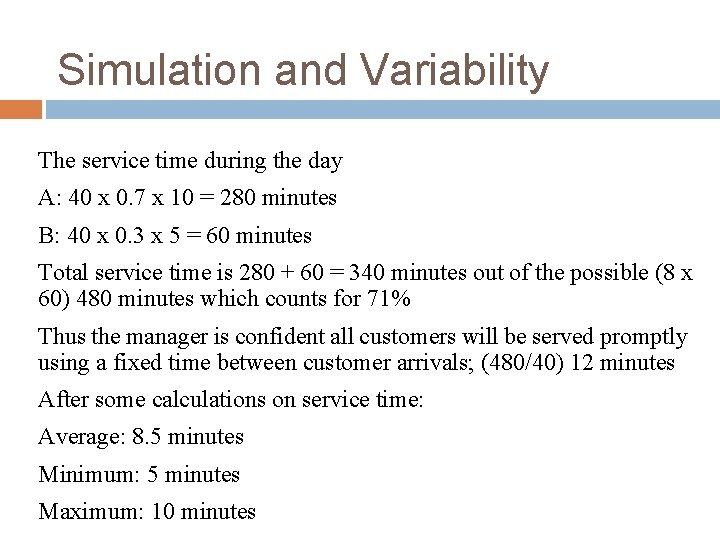 Simulation and Variability

The service time during the day

A: 40 x 0.7 x 10 = 280 minutes

B: 40 x 0.3 x 5 = 60 minutes

Total service time is 280 + 60 = 340 minutes out of the possible (8 x 60) 480 minutes which counts for 71%

Thus the manager is confident all customers will be served promptly using a fixed time between customer arrivals; (480/40) 12 minutes

After some calculations on service time:

Average: 8.5 minutes

Minimum: 5 minutes

Maximum: 10 minutes